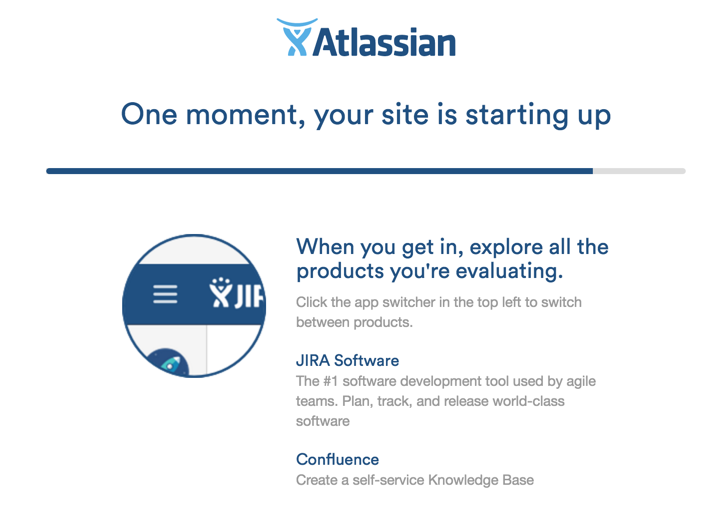 Atlassian

One moment, your site is starting up

JIR

When you get in, explore all the products you're evaluating.

Click the app switcher in the top left to switch between products.

JIRA Software

The #1 software development tool used by agile teams. Plan, track, and release world-class software

Confluence

Create a self-service Knowledge Base